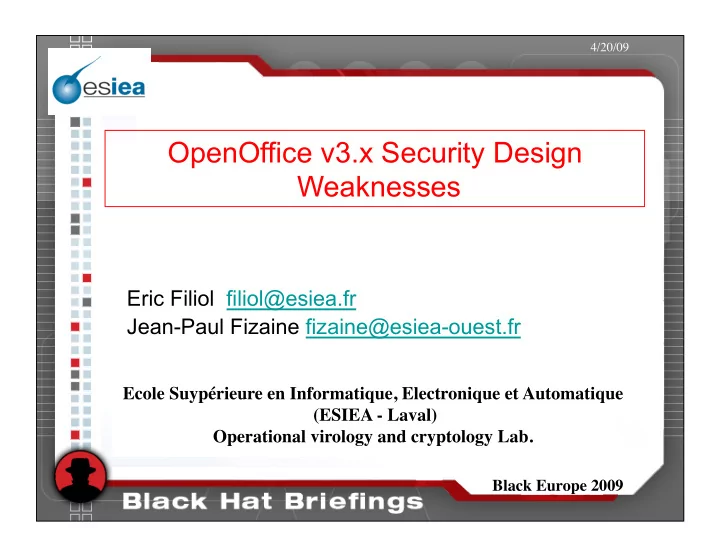 4/20/09

esiea

OpenOffice v3.x Security Design Weaknesses

Eric Filiol filiol@esiea.fr
Jean-Paul Fizaine fizaine@esiea-ouest.fr

Ecole Suypérieure en Informatique, Electronique et Automatique
(ESIEA - Laval)
Operational virology and cryptology Lab.

Black Europe 2009

Black Hat Briefings